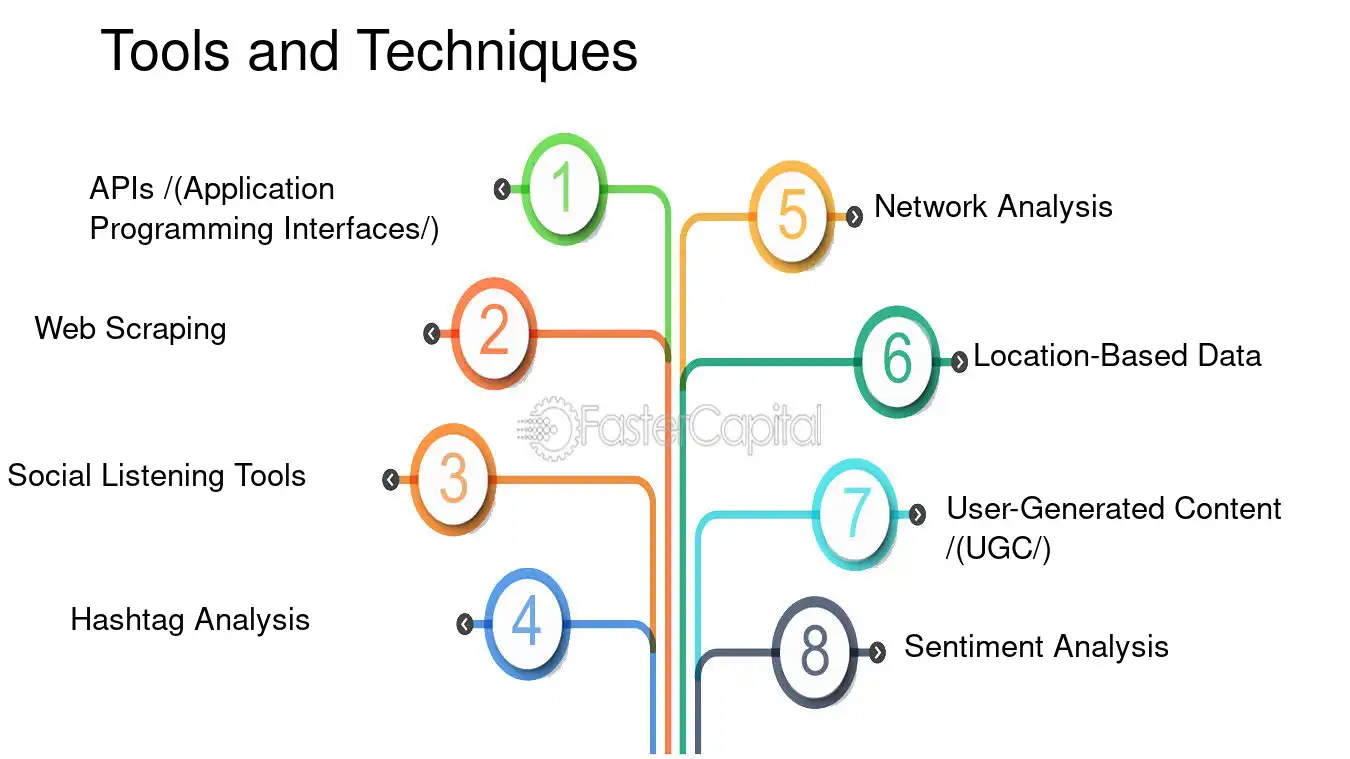 Tools and Techniques

APIs /(Application Programming Interfaces/)

1

Web Scraping

2

Social Listening Tools

3

Hashtag Analysis

4

5

Network Analysis

6

Location-Based Data

7

User-Generated Content /(UGC/)

8

Sentiment Analysis

FasterCapital